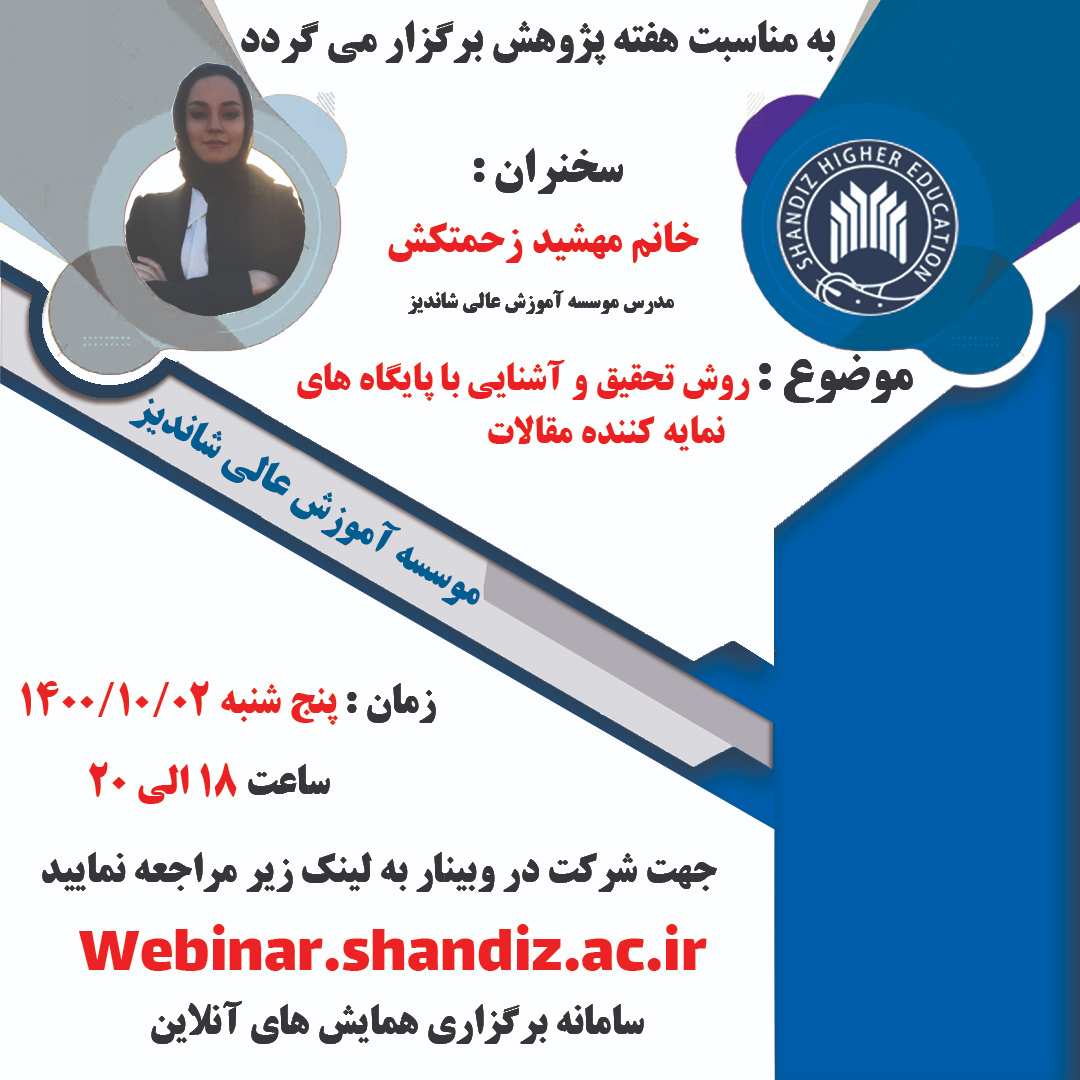 به مناسبت هفته پژوهش برگزار می گردد

SHANDIZ HIGHER EDUCATION

سخنران :
خانم مهشید زحمتکش
مدرس موسسه آموزش عالی شاندیز

موضوع : روش تحقیق و آشنایی با پایگاه های نمایه کننده مقالات

موسسه آموزش عالی شاندیز

زمان : پنج شنبه ۱۴۰۰/۱۰/۰۲
ساعت ۱۸ الی ۲۰

جهت شرکت در وبینار به لینک زیر مراجعه نمایید

Webinar.shandiz.ac.ir

سامانه برگزاری همایش های آنلاین